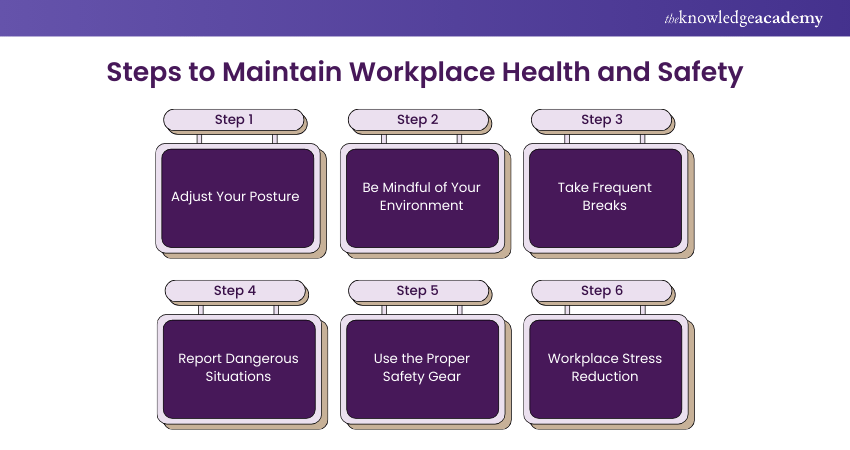 theknowledgeacademy

Steps to Maintain Workplace Health and Safety

Step 1

Adjust Your Posture

Step 2

Be Mindful of Your Environment

Step 3

Take Frequent Breaks

Step 4

Report Dangerous Situations

Step 5

Use the Proper Safety Gear

Step 6

Workplace Stress Reduction